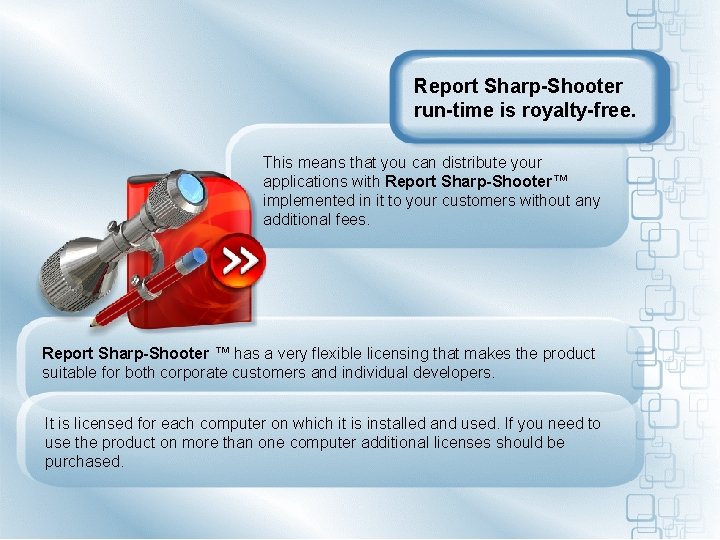 Report Sharp-Shooter run-time is royalty-free.

This means that you can distribute your applications with Report Sharp-Shooter™ implemented in it to your customers without any additional fees.

Report Sharp-Shooter ™ has a very flexible licensing that makes the product suitable for both corporate customers and individual developers.

It is licensed for each computer on which it is installed and used. If you need to use the product on more than one computer additional licenses should be purchased.